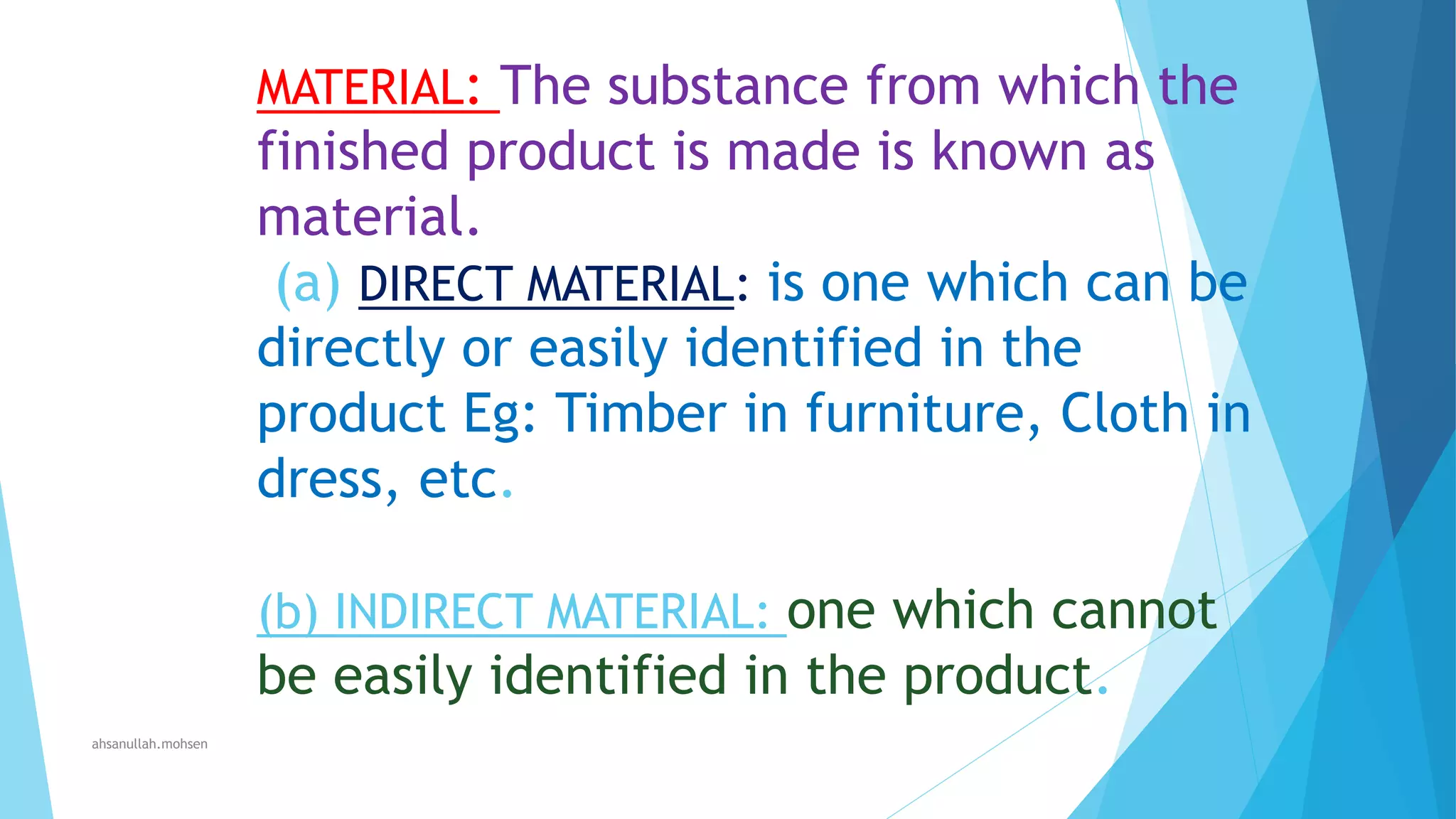 MATERIAL: The substance from which the finished product is made is known as material.

(a) DIRECT MATERIAL: is one which can be directly or easily identified in the product Eg: Timber in furniture, Cloth in dress, etc.

(b) INDIRECT MATERIAL: one which cannot be easily identified in the product.

ahsanullah.mohsen